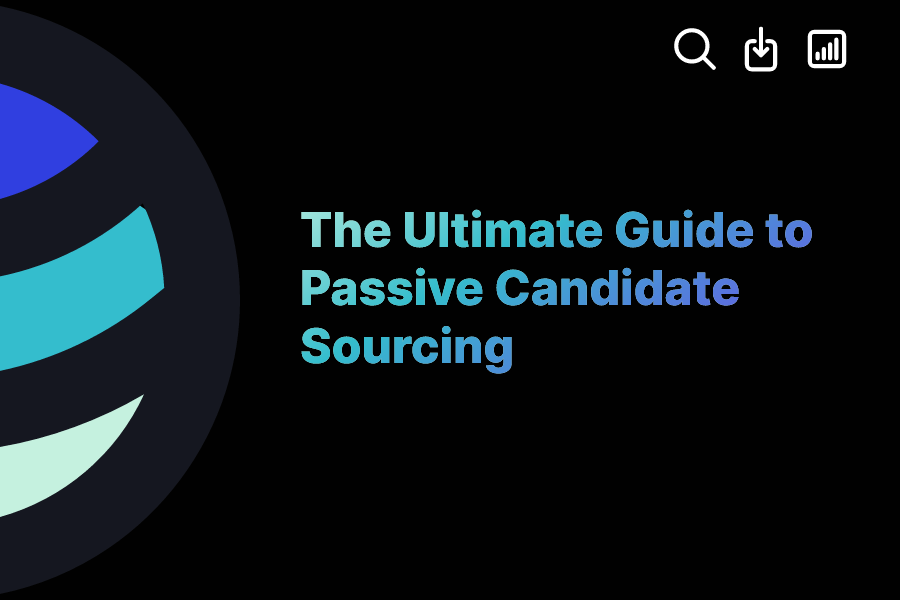 The Ultimate Guide to Passive Candidate Sourcing